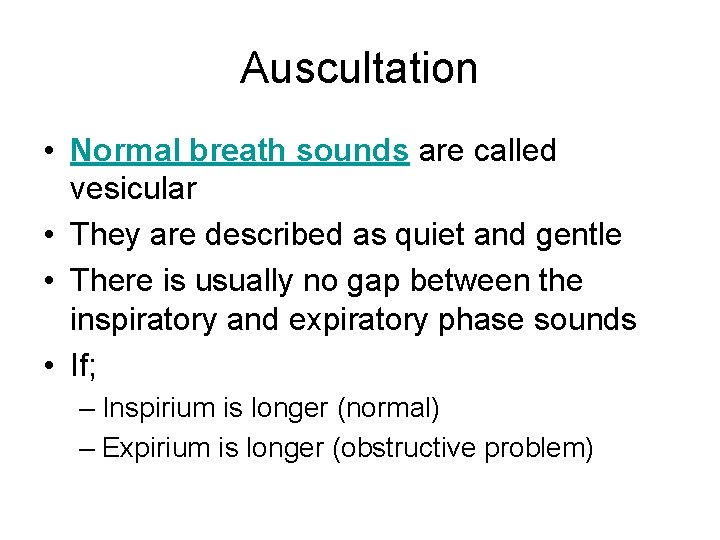 Auscultation

• Normal breath sounds are called vesicular
• They are described as quiet and gentle
• There is usually no gap between the inspiratory and expiratory phase sounds
• If;
– Inspirium is longer (normal)
– Expirium is longer (obstructive problem)